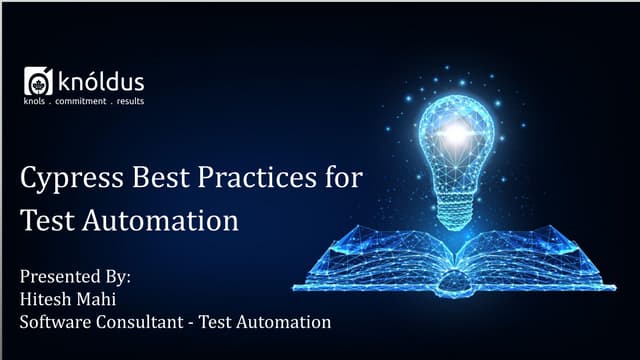 knóldus
knols . commitment . results

Cypress Best Practices for Test Automation

Presented By:
Hitesh Mahi
Software Consultant - Test Automation